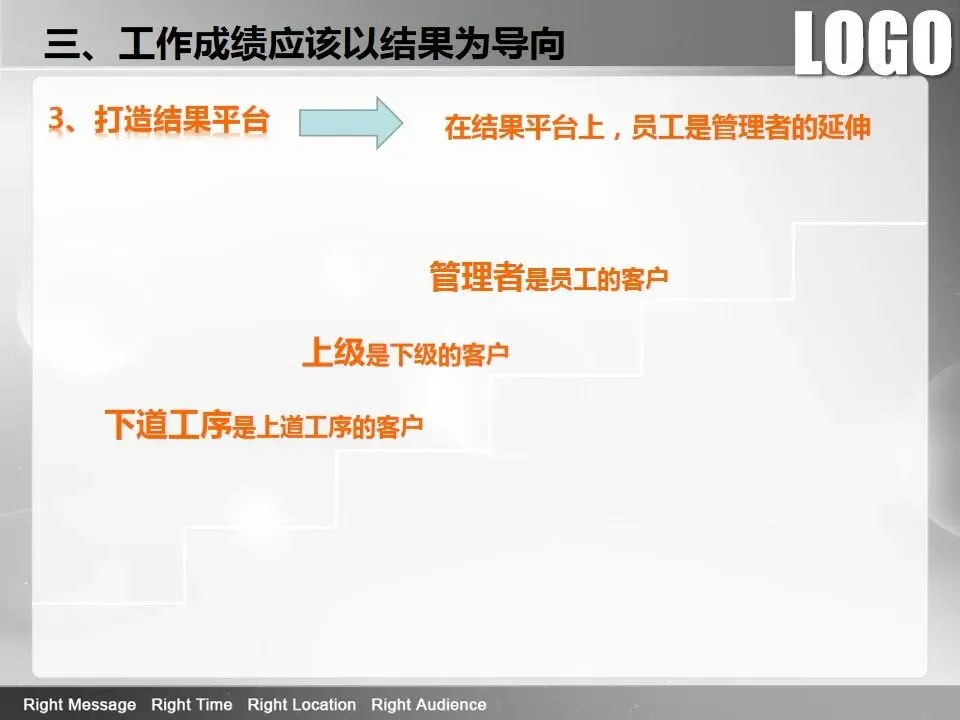 三、工作成绩应该以结果为导向

LOGO

3、打造结果平台

在结果平台上，员工是管理者的延伸

管理者是员工的客户

上级是下级的客户

下道工序是上道工序的客户

Right Message Right Time Right Location Right Audience